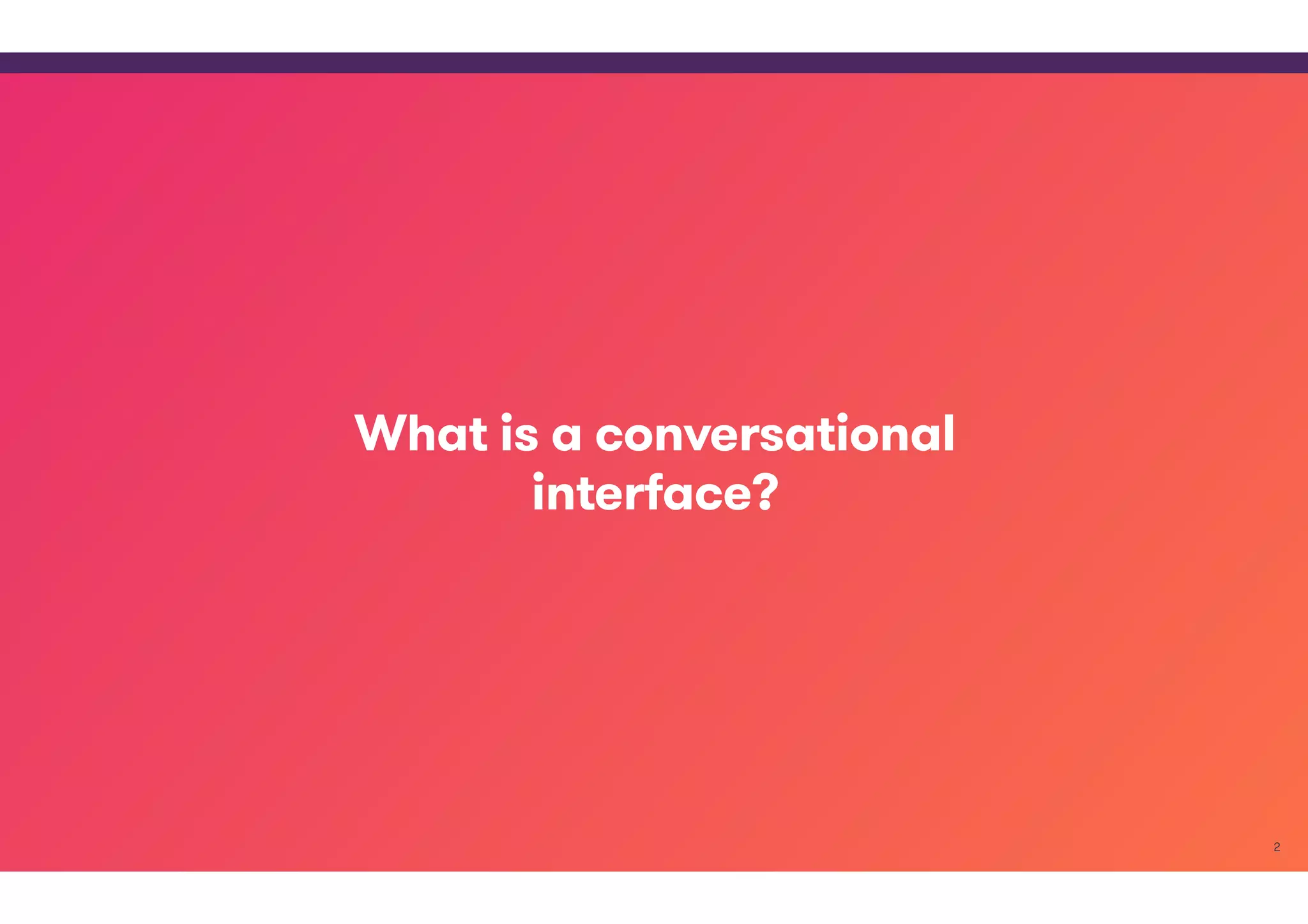 What is a conversational interface?

2